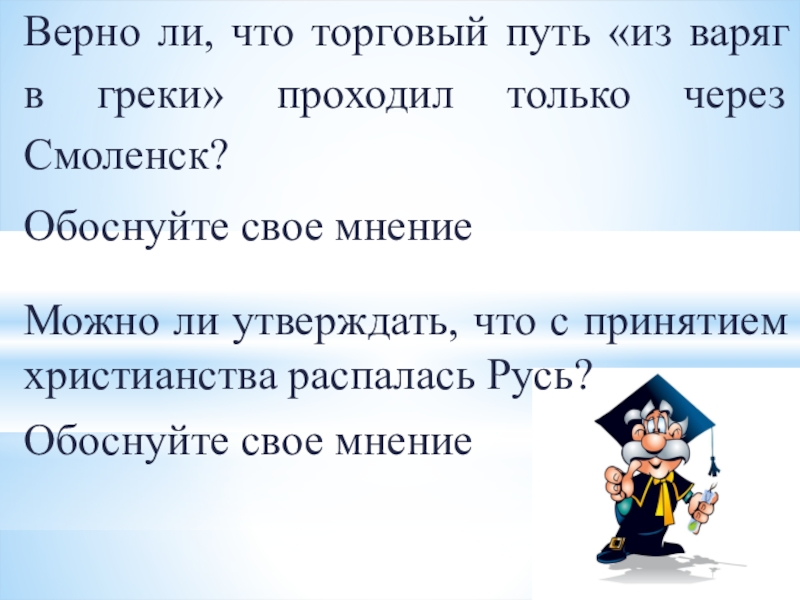 Верно ли, что торговый путь «из варяг в греки» проходил только через Смоленск?

Обоснуйте свое мнение

Можно ли утверждать, что с принятием христианства распалась Русь?

Обоснуйте свое мнение